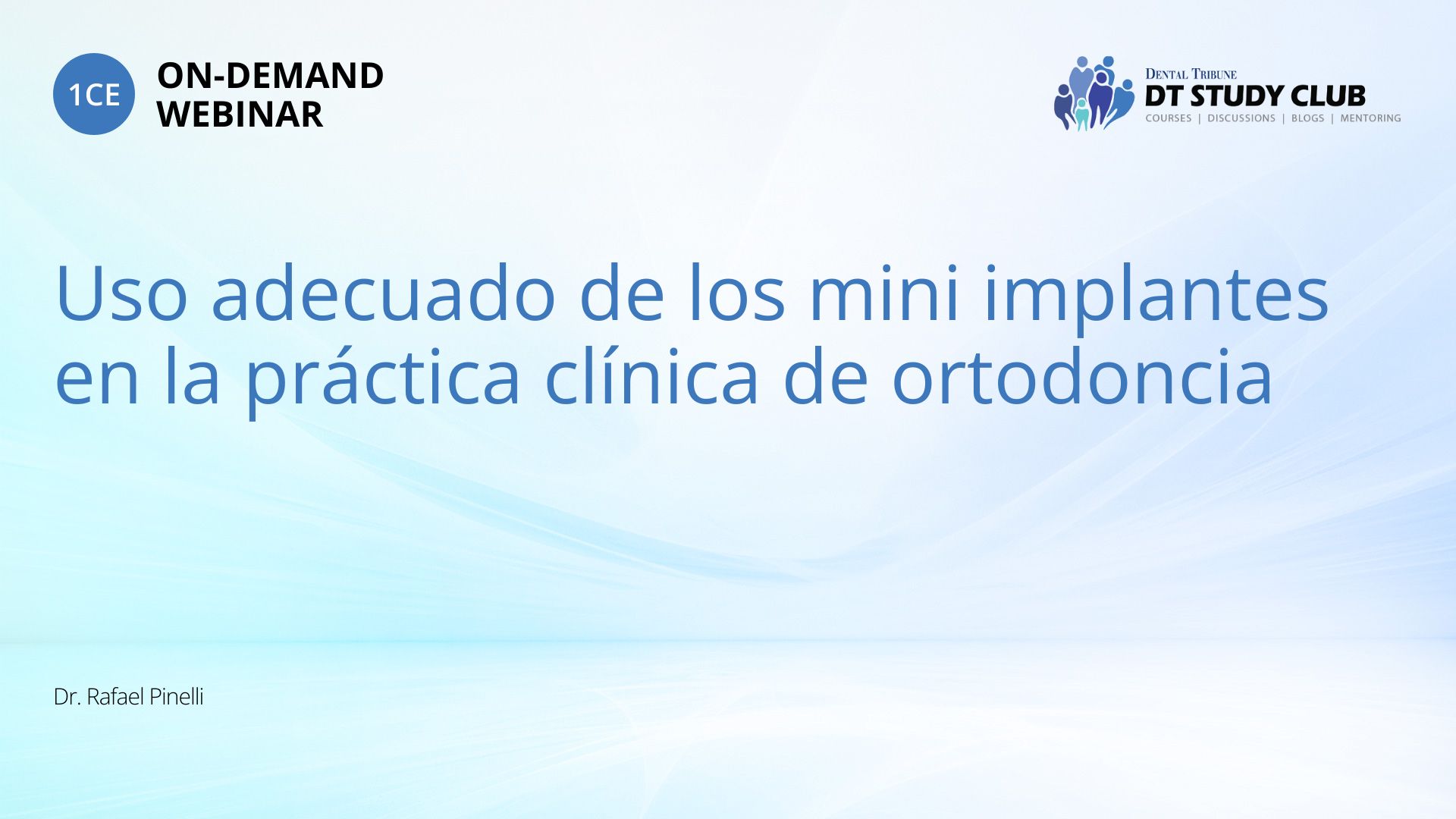 1CE ON-DEMAND WEBINAR

DENTAL TRIBUNE
DT STUDY CLUB
COURSES | DISCUSSIONS | BLOGS | MENTORING

Uso adecuado de los mini implantes en la práctica clínica de ortodoncia

Dr. Rafael Pinelli